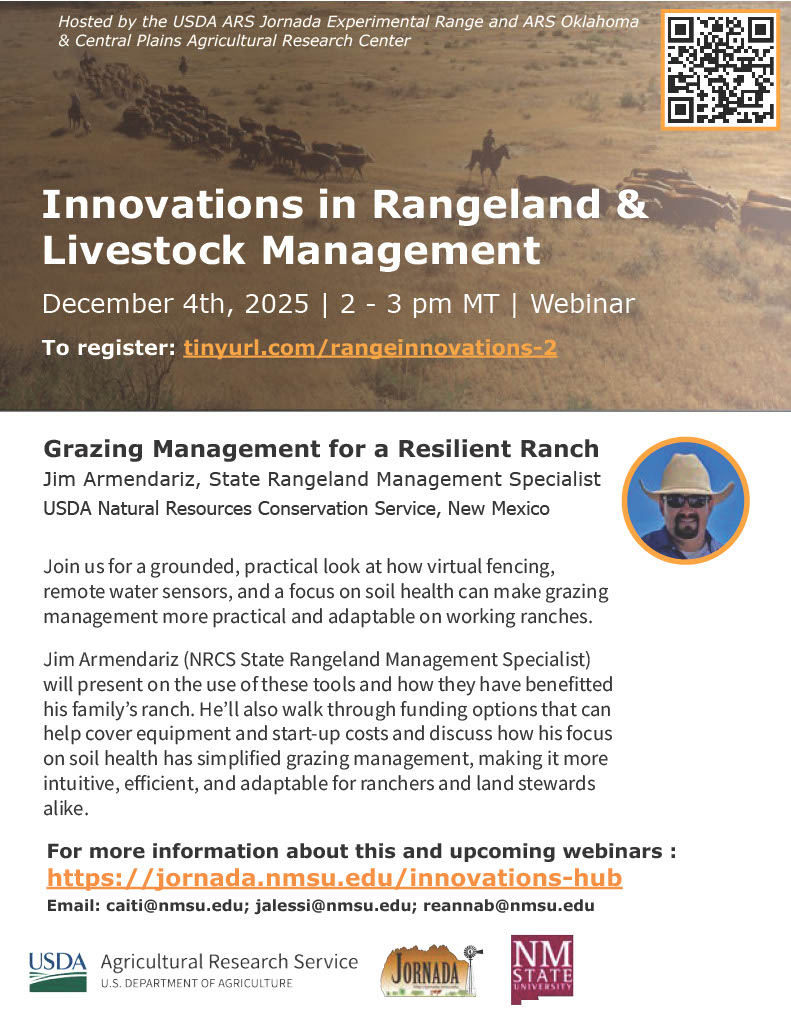 Hosted by the USDA ARS Jornada Experimental Range and ARS Oklahoma & Central Plains Agricultural Research Center

Innovations in Rangeland & Livestock Management

December 4th, 2025 | 2 - 3 pm MT | Webinar

To register: tinyurl.com/rangeinnovations-2

Grazing Management for a Resilient Ranch
Jim Armendariz, State Rangeland Management Specialist
USDA Natural Resources Conservation Service, New Mexico

Join us for a grounded, practical look at how virtual fencing, remote water sensors, and a focus on soil health can make grazing management more practical and adaptable on working ranches.

Jim Armendariz (NRCS State Rangeland Management Specialist) will present on the use of these tools and how they have benefitted his family's ranch. He'll also walk through funding options that can help cover equipment and start-up costs and discuss how his focus on soil health has simplified grazing management, making it more intuitive, efficient, and adaptable for ranchers and land stewards alike.

For more information about this and upcoming webinars :
https://jornada.nmsu.edu/innovations-hub
Email: caiti@nmsu.edu; jalessi@nmsu.edu; reannab@nmsu.edu

USDA Agricultural Research Service
U.S. DEPARTMENT OF AGRICULTURE

JORNADA

NM STATE UNIVERSITY